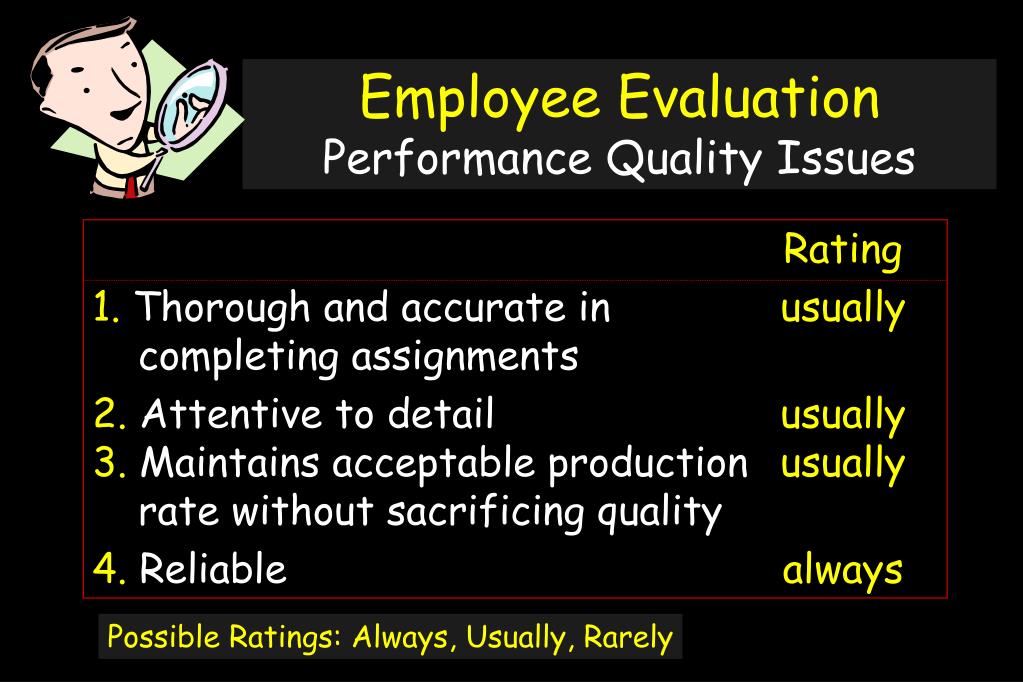 Employee Evaluation
Performance Quality Issues

| | Rating |
|---|---|
| 1. Thorough and accurate in completing assignments | usually |
| 2. Attentive to detail | usually |
| 3. Maintains acceptable production rate without sacrificing quality | usually |
| 4. Reliable | always |

Possible Ratings: Always, Usually, Rarely